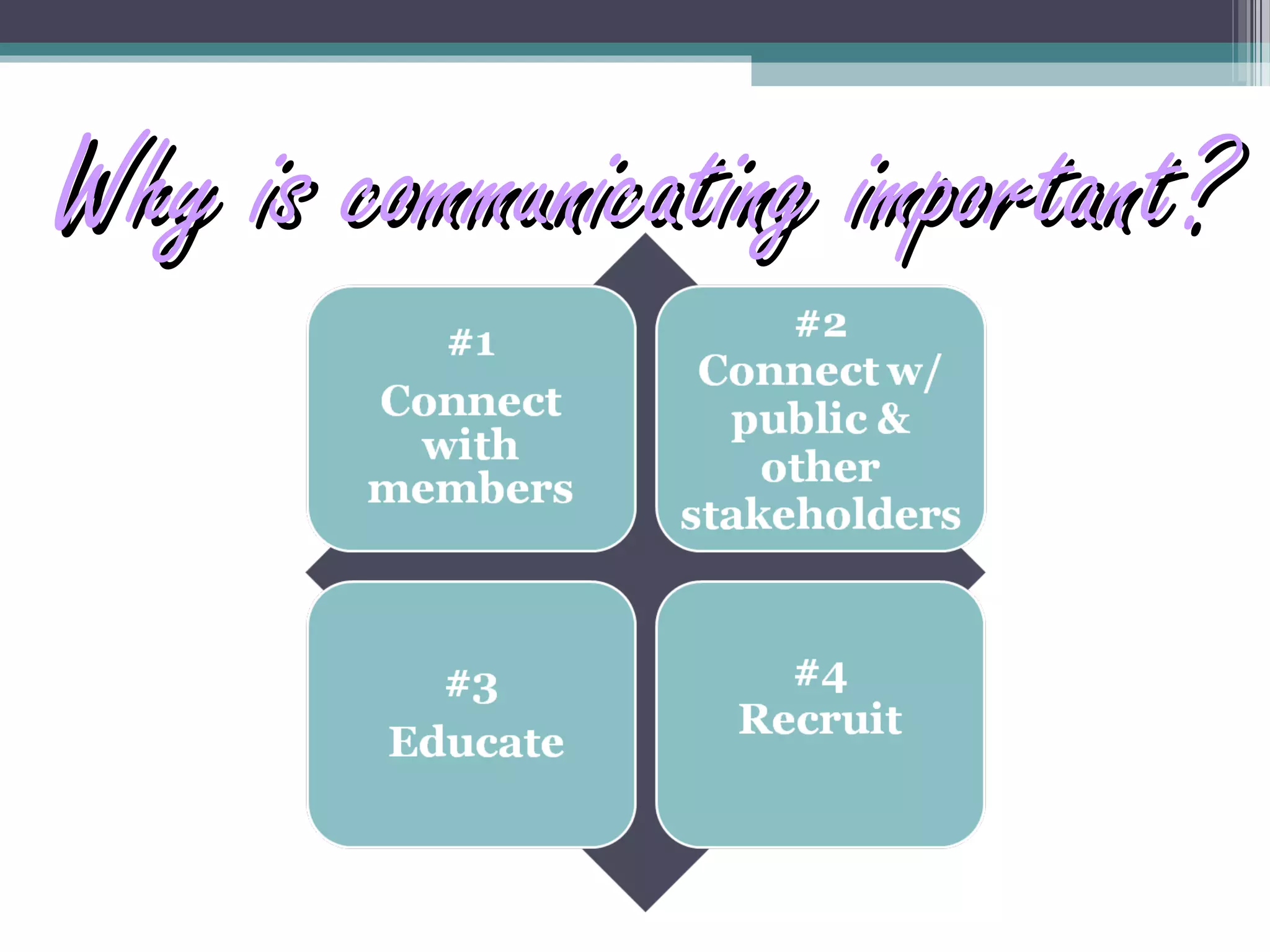 Why is communicating important?

#1
Connect with members

#2
Connect w/ public & other stakeholders

#3
Educate

#4
Recruit